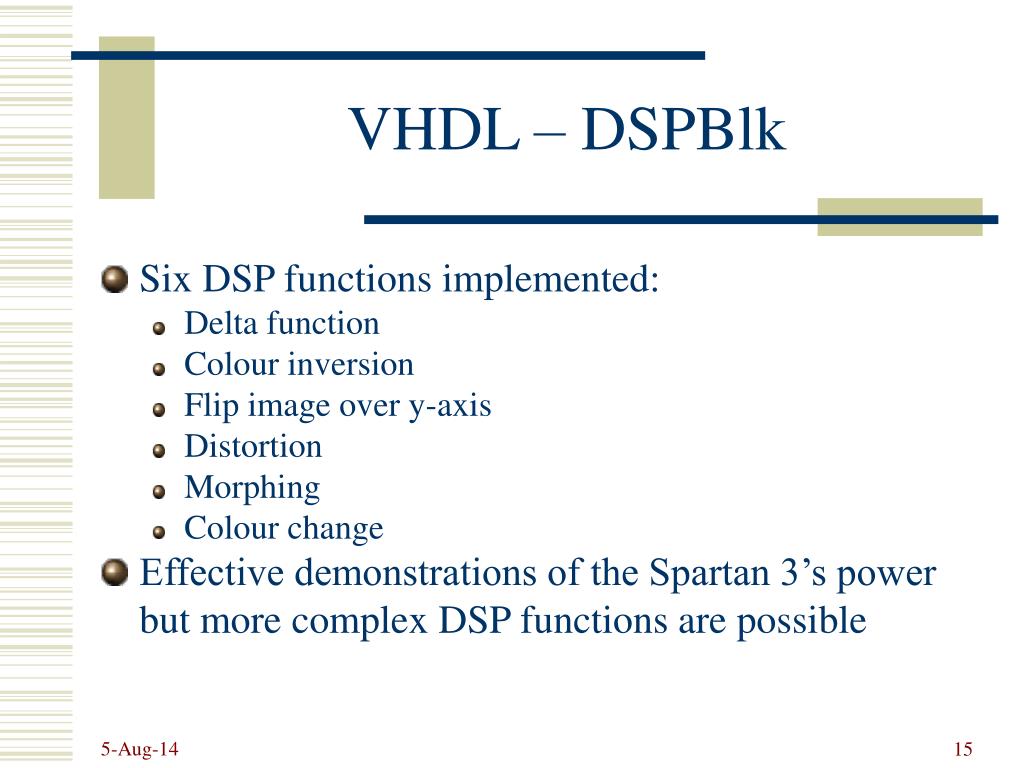 VHDL – DSPBlk

Six DSP functions implemented:

Delta function

Colour inversion

Flip image over y-axis

Distortion

Morphing

Colour change

Effective demonstrations of the Spartan 3’s power but more complex DSP functions are possible

5-Aug-14

15